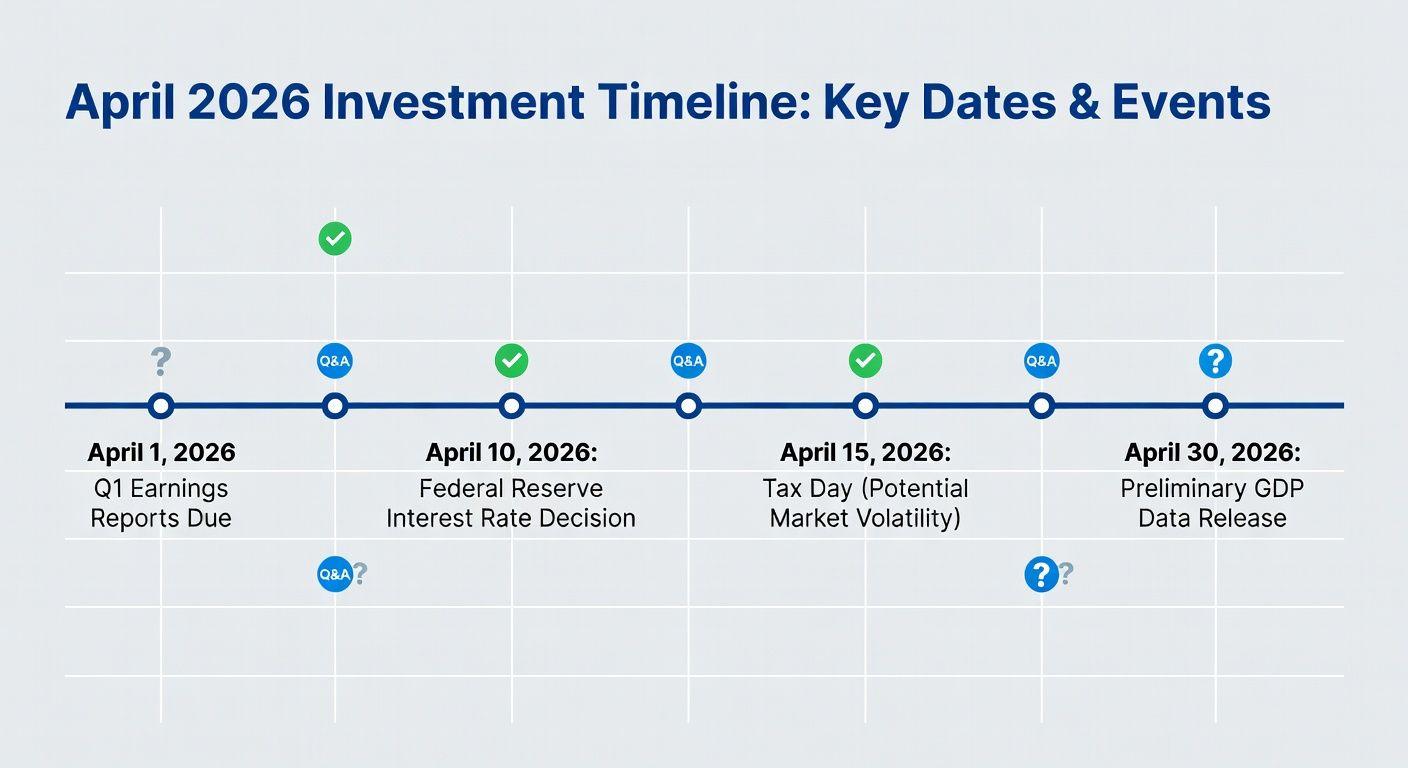 April 2026 Investment Timeline: Key Dates & Events

?
Q&A
Q&A
Q&A
?

April 1, 2026
Q1 Earnings Reports Due

April 10, 2026:
Federal Reserve Interest Rate Decision

April 15, 2026:
Tax Day (Potential Market Volatility)

April 30, 2026:
Preliminary GDP Data Release

Q&A ?
? ?